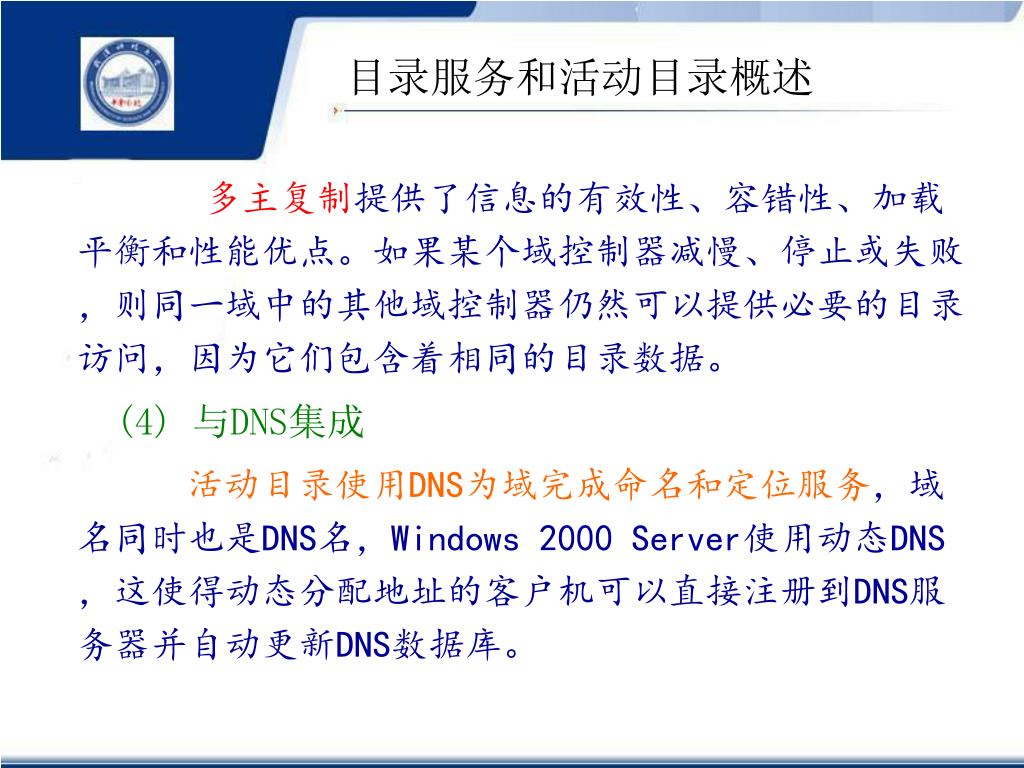 目录服务和活动目录概述

多主复制提供了信息的有效性、容错性、加载平衡和性能优点。如果某个域控制器减慢、停止或失败，则同一域中的其他域控制器仍然可以提供必要的目录访问，因为它们包含着相同的目录数据。

(4) 与DNS集成

活动目录使用DNS为域完成命名和定位服务，域名同时也是DNS名，Windows 2000 Server使用动态DNS，这使得动态分配地址的客户机可以直接注册到DNS服务器并自动更新DNS数据库。